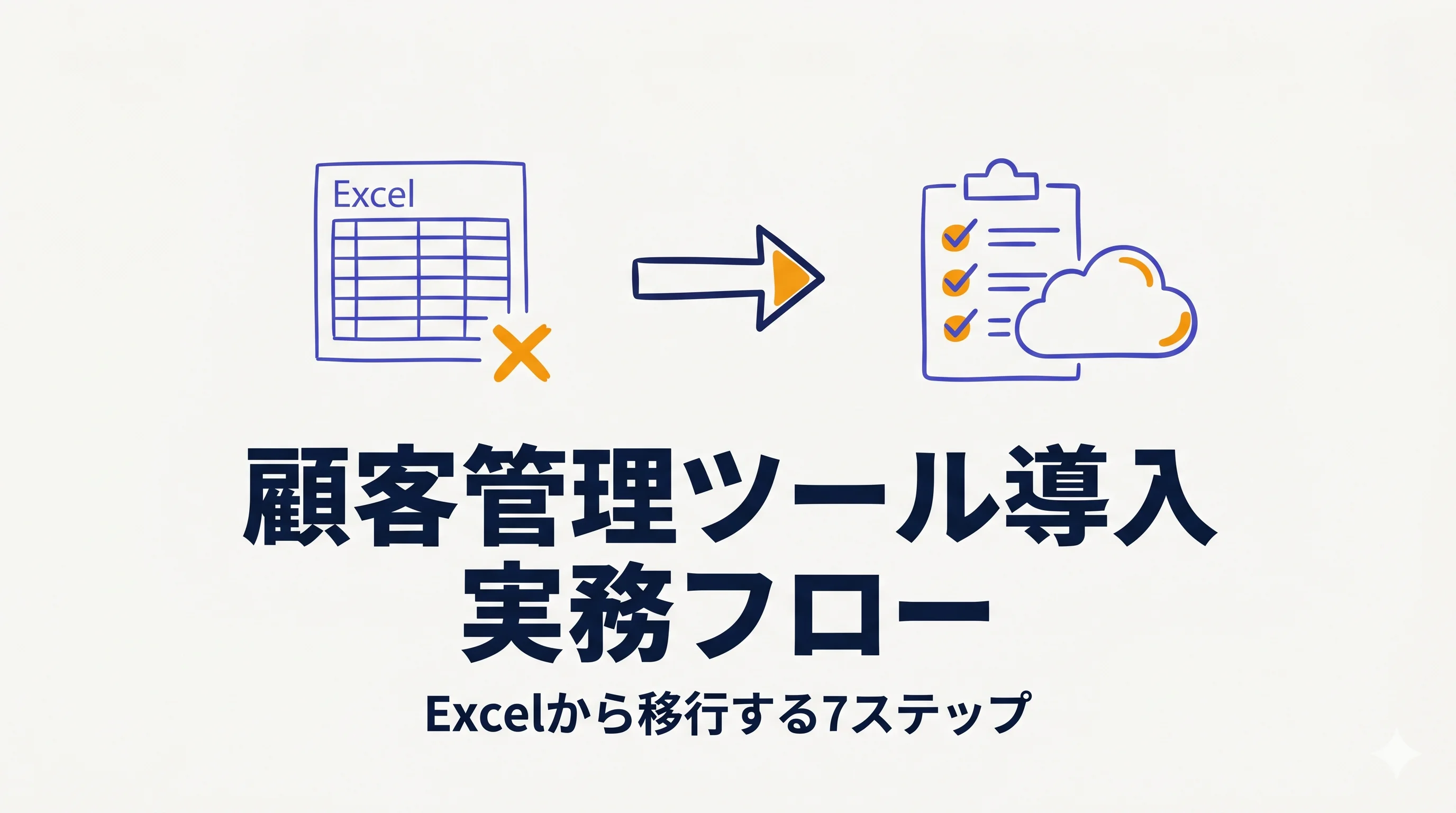 Excel

顧客管理ツール導入
実務フロー

Excelから移行する7ステップ